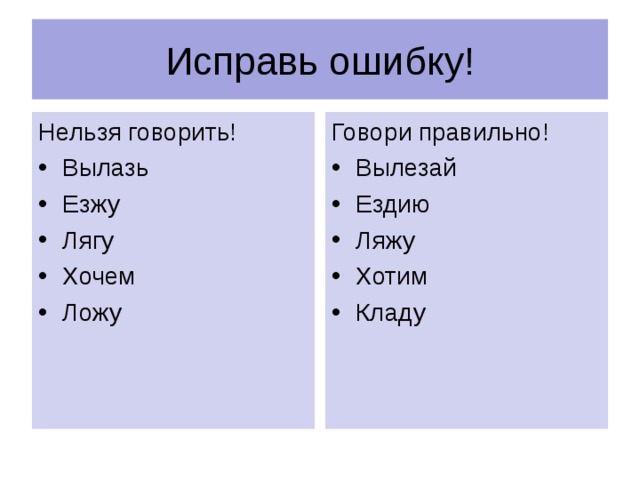 Исправь ошибку!

Нельзя говорить!
• Вылазь
• Езжу
• Лягу
• Хочем
• Ложу

Говори правильно!
• Вылезай
• Ездию
• Ляжу
• Хотим
• Кладу